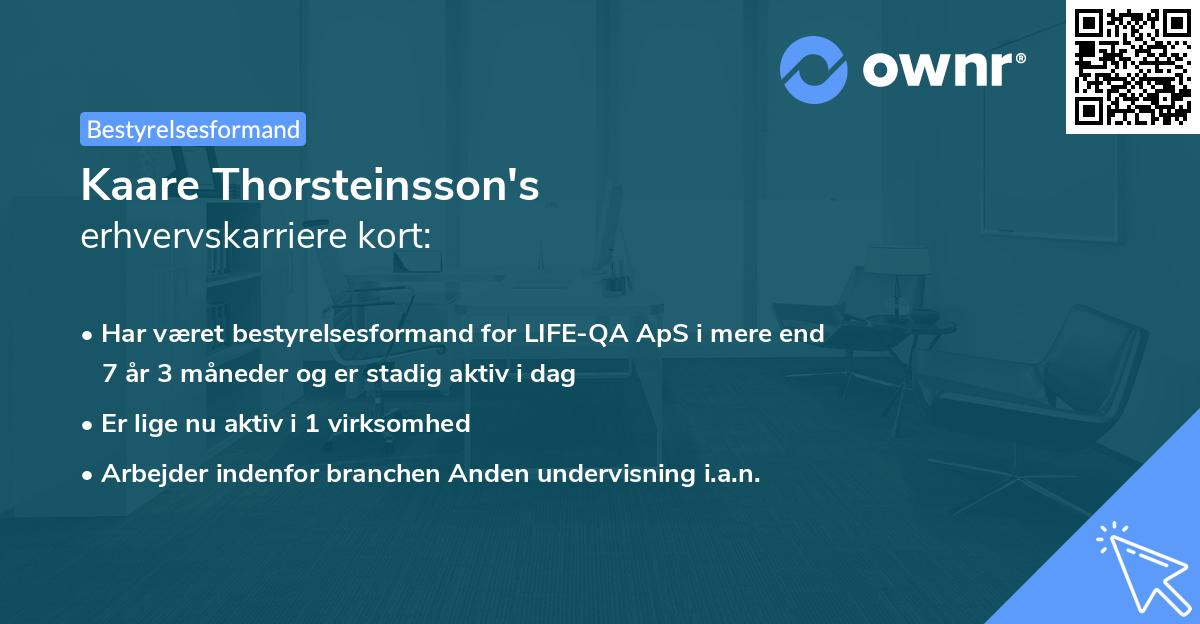 ownr®

Bestyrelsesformand

Kaare Thorsteinsson's
erhvervskarriere kort:

• Har været bestyrelsesformand for LIFE-QA ApS i mere end 7 år 3 måneder og er stadig aktiv i dag
• Er lige nu aktiv i 1 virksomhed
• Arbejder indenfor branchen Anden undervisning i.a.n.